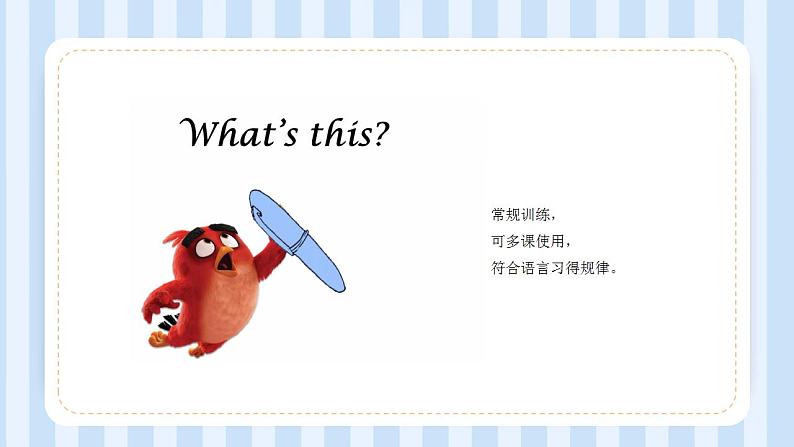 What's this?

常规训练，
可多课使用，
符合语言习得规律。